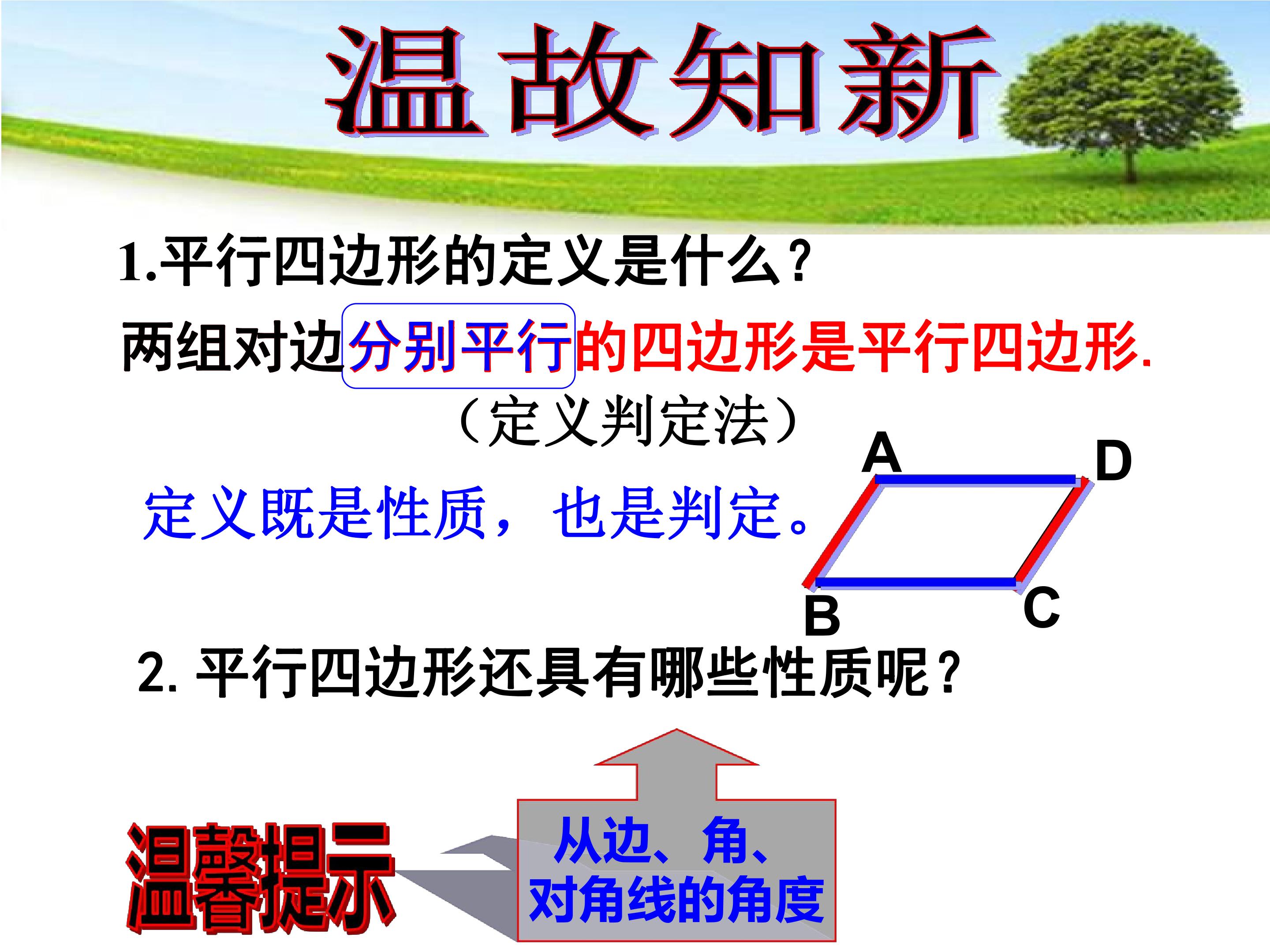 温故知新

1.平行四边形的定义是什么？

两组对边分别平行的四边形是平行四边形.

（定义判定法）

定义既是性质，也是判定。

A
D
B
C

2.平行四边形还具有哪些性质呢？

温馨提示

从边、角、
对角线的角度